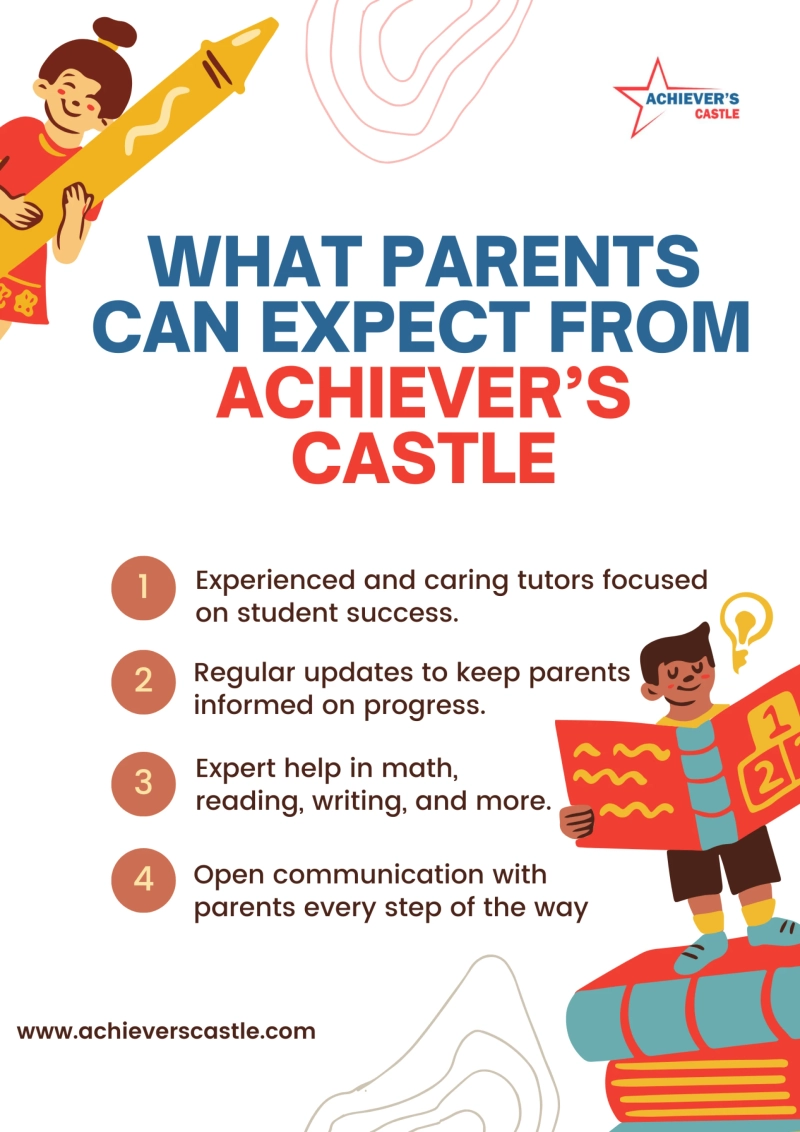 ACHIEVER'S CASTLE

WHAT PARENTS CAN EXPECT FROM ACHIEVER'S CASTLE

1 Experienced and caring tutors focused on student success.

2 Regular updates to keep parents informed on progress.

3 Expert help in math, reading, writing, and more.

4 Open communication with parents every step of the way

1 2

www.achieverscastle.com